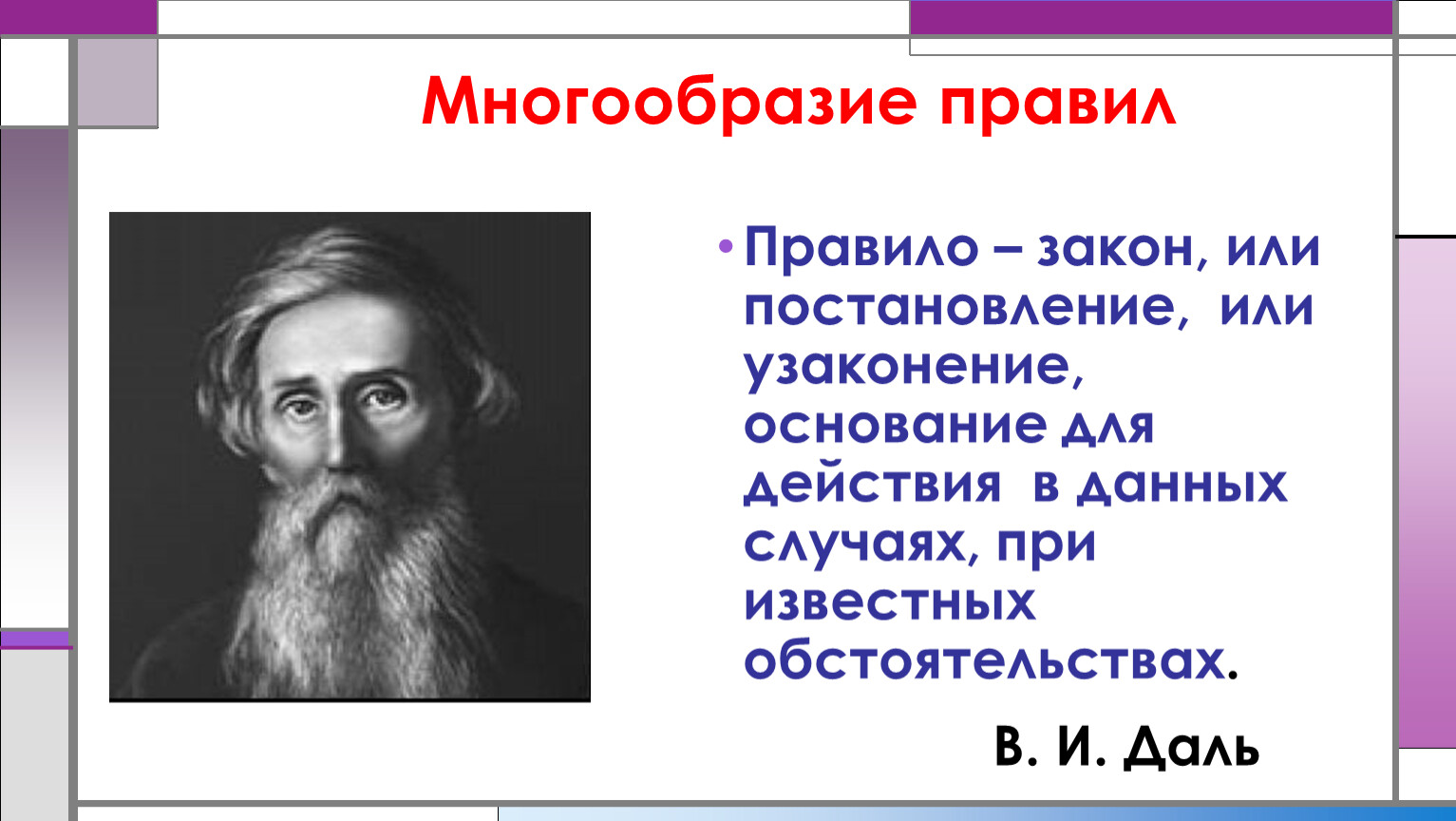 Многообразие правил

• Правило – закон, или постановление, или узаконение, основание для действия в данных случаях, при известных обстоятельствах.

В. И. Даль